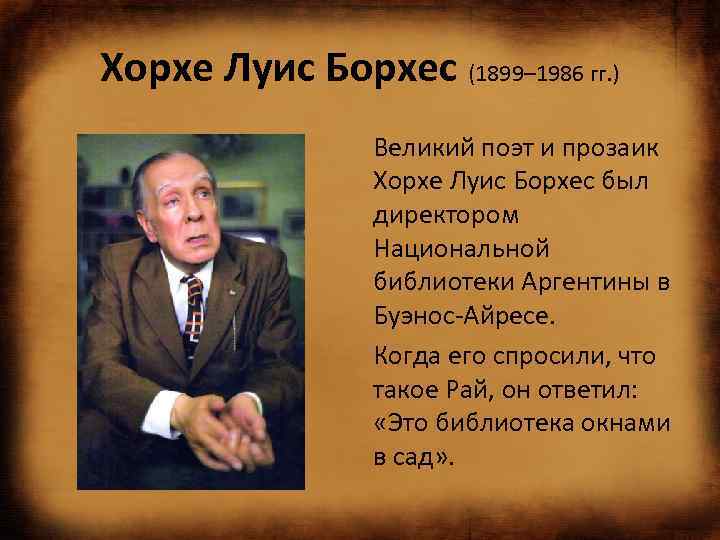 Хорхе Луис Борхес (1899–1986 гг.)

Великий поэт и прозаик Хорхе Луис Борхес был директором Национальной библиотеки Аргентины в Буэнос-Айресе.

Когда его спросили, что такое Рай, он ответил: «Это библиотека окнами в сад».